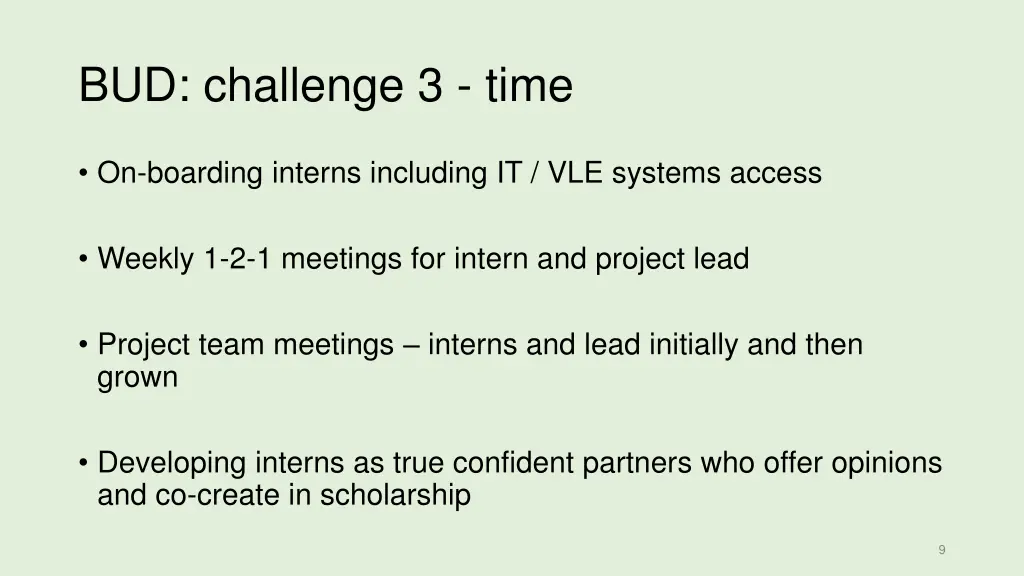 BUD: challenge 3 - time

• On-boarding interns including IT / VLE systems access

• Weekly 1-2-1 meetings for intern and project lead

• Project team meetings – interns and lead initially and then grown

• Developing interns as true confident partners who offer opinions and co-create in scholarship

9